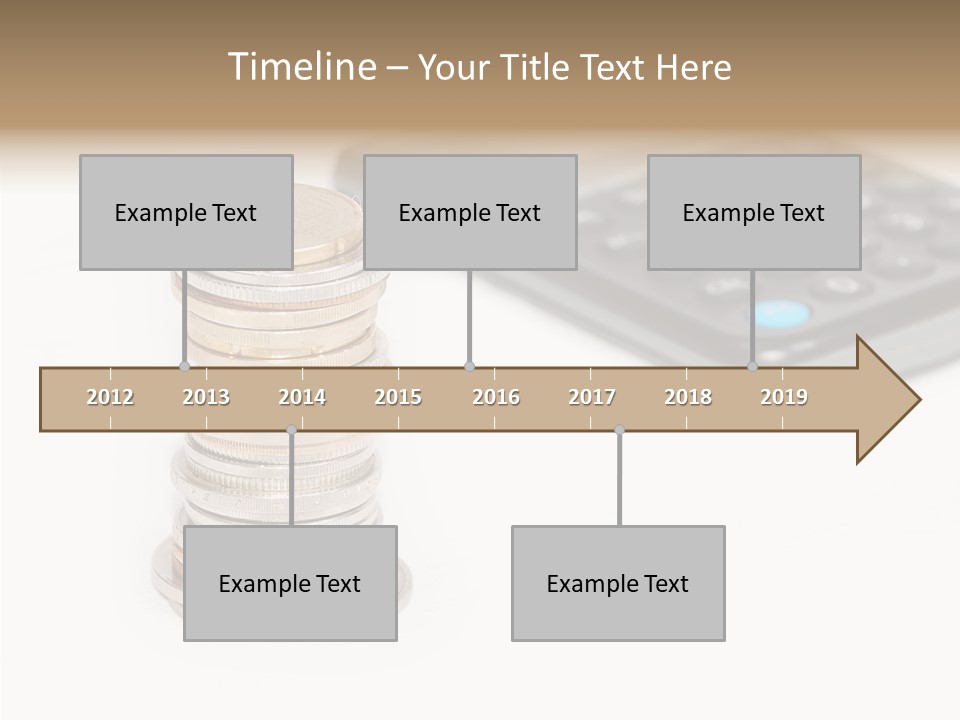 Timeline – Your Title Text Here

Example Text

Example Text

Example Text

2012 2013 2014 2015 2016 2017 2018 2019

Example Text

Example Text